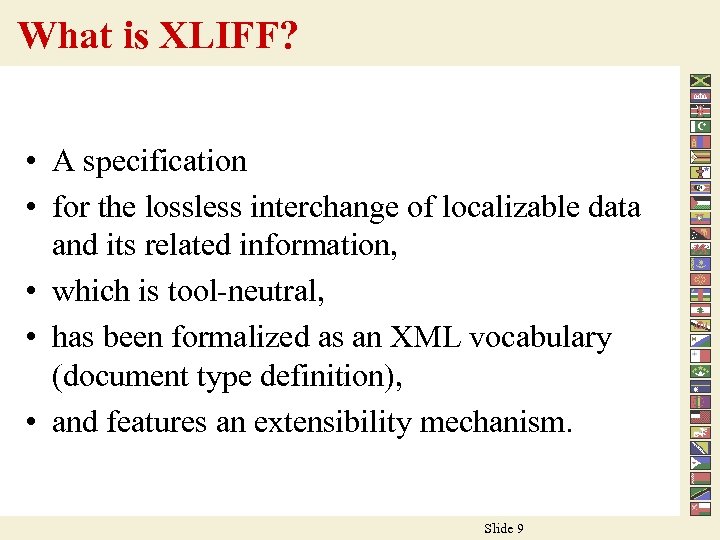 What is XLIFF?

• A specification
• for the lossless interchange of localizable data and its related information,
• which is tool-neutral,
• has been formalized as an XML vocabulary (document type definition),
• and features an extensibility mechanism.

Slide 9